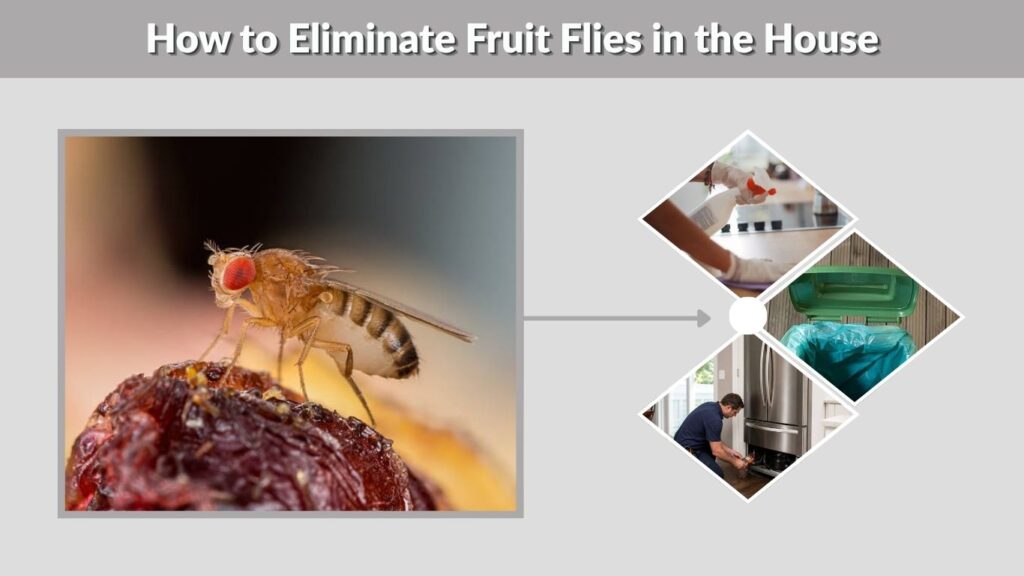 How to Eliminate Fruit Flies in the House